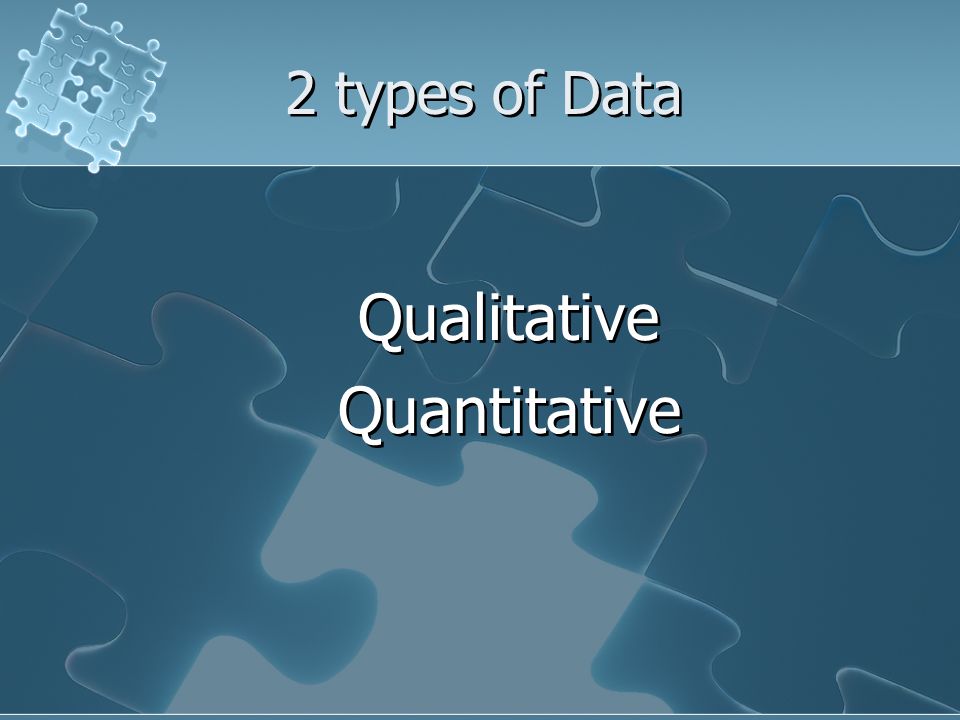 2 types of Data

Qualitative
Quantitative